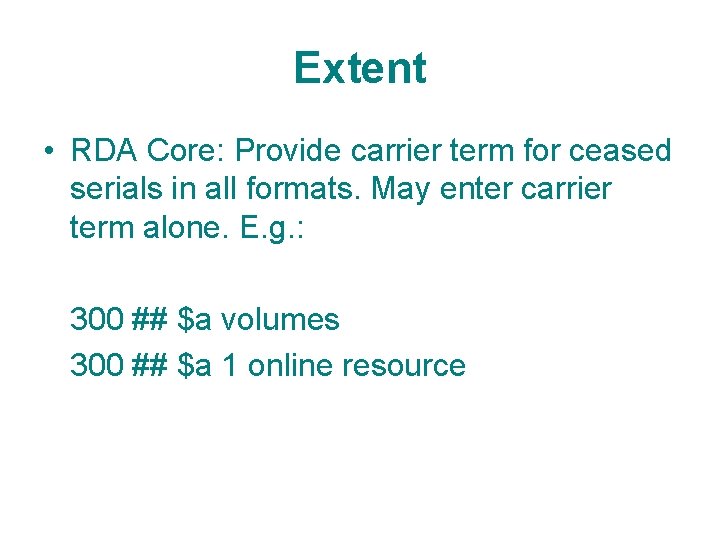 Extent

• RDA Core: Provide carrier term for ceased serials in all formats. May enter carrier term alone. E.g.:

300 ## \$a volumes

300 ## \$a 1 online resource